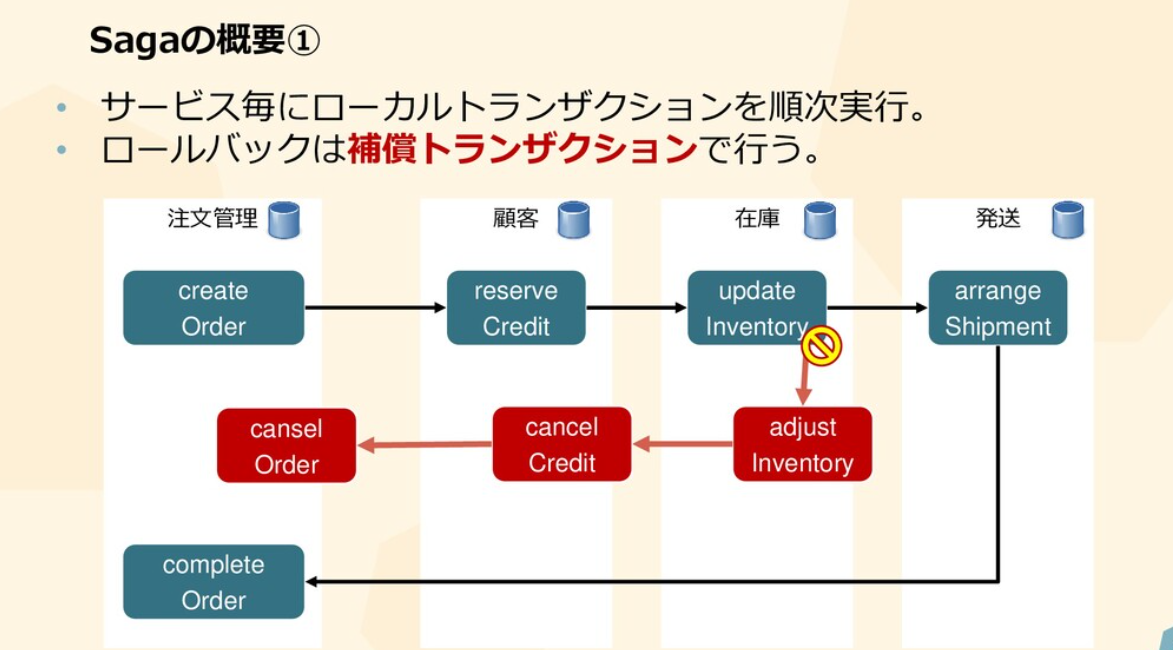 Sagaの概要①

• サービス毎にローカルトランザクションを順次実行。
• ロールバックは補償トランザクションで行う。

注文管理

顧客

在庫

発送

create Order

reserve Credit

update Inventory

arrange Shipment

cansel Order

cancel Credit

adjust Inventory

complete Order